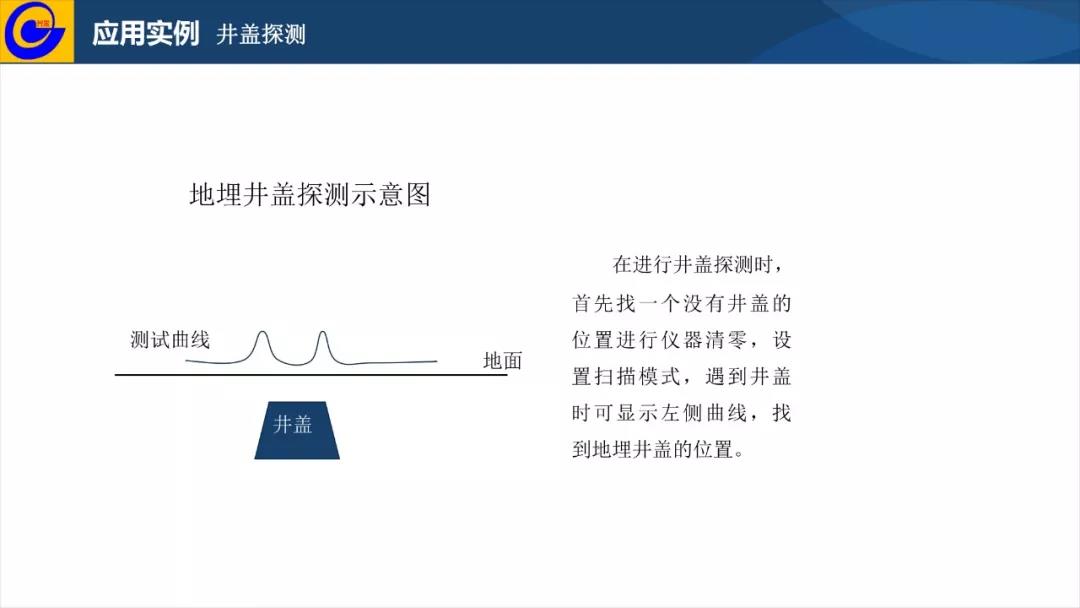 应用实例 井盖探测

地埋井盖探测示意图

测试曲线

地面

井盖

在进行井盖探测时，首先找一个没有井盖的位置进行仪器清零，设置扫描模式，遇到井盖时可显示左侧曲线，找到地埋井盖的位置。